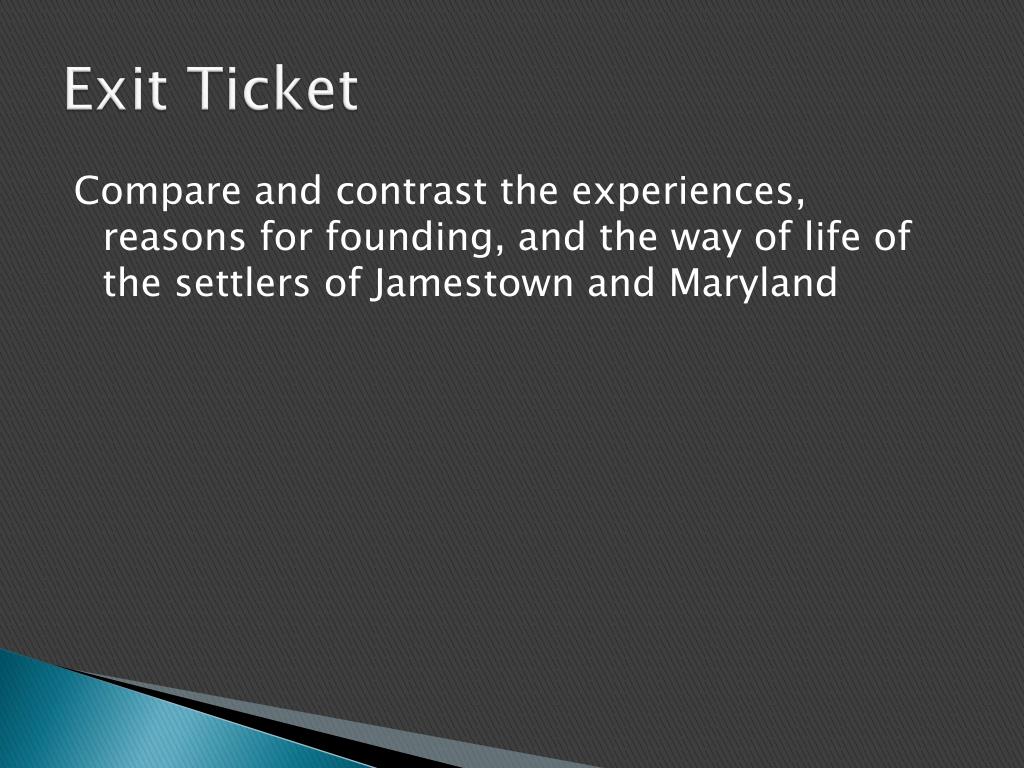 Exit Ticket

Compare and contrast the experiences, reasons for founding, and the way of life of the settlers of Jamestown and Maryland